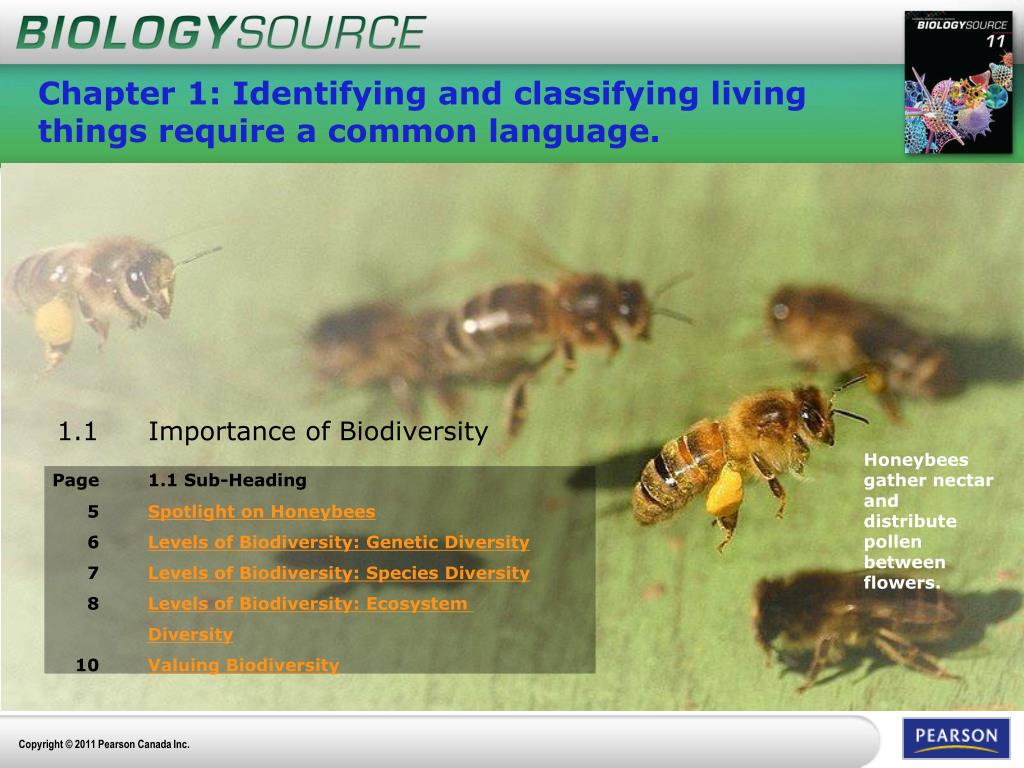 BIOLOGYSOURCE

BIOLOGYSOURCE 11

Chapter 1: Identifying and classifying living things require a common language.

1.1 Importance of Biodiversity

| Page | 1.1 Sub-Heading |
|---|---|
| 5 | Spotlight on Honeybees |
| 6 | Levels of Biodiversity: Genetic Diversity |
| 7 | Levels of Biodiversity: Species Diversity |
| 8 | Levels of Biodiversity: Ecosystem Diversity |
| 10 | Valuing Biodiversity |

Honeybees gather nectar and distribute pollen between flowers.

Copyright © 2011 Pearson Canada Inc.

PEARSON